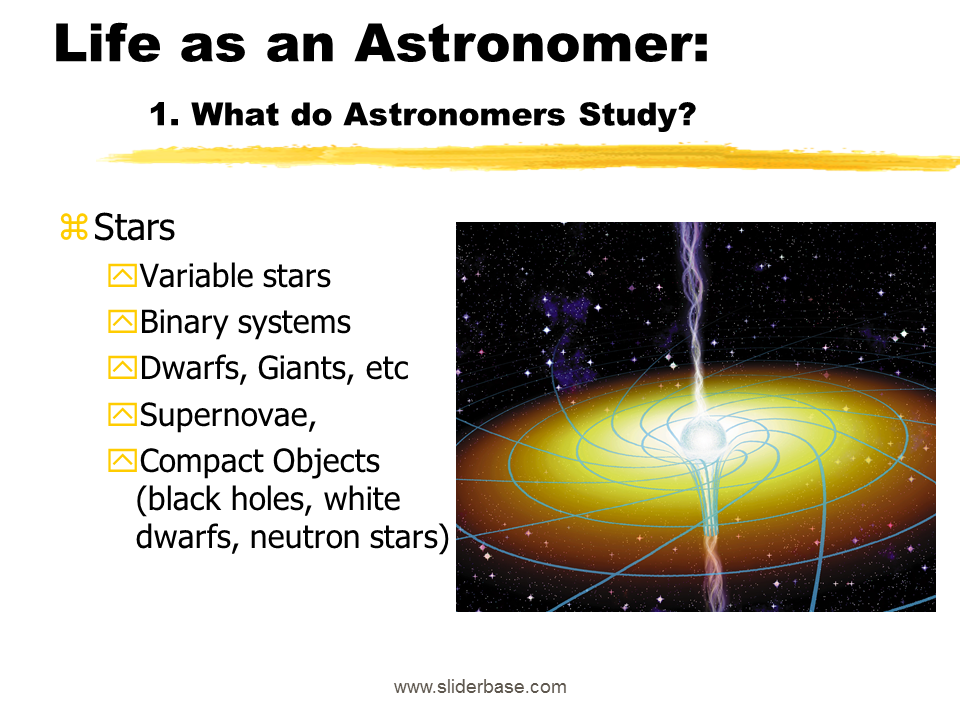 Life as an Astronomer:

1. What do Astronomers Study?

Stars

Variable stars

Binary systems

Dwarfs, Giants, etc

Supernovae,

Compact Objects (black holes, white dwarfs, neutron stars)

www.sliderbase.com